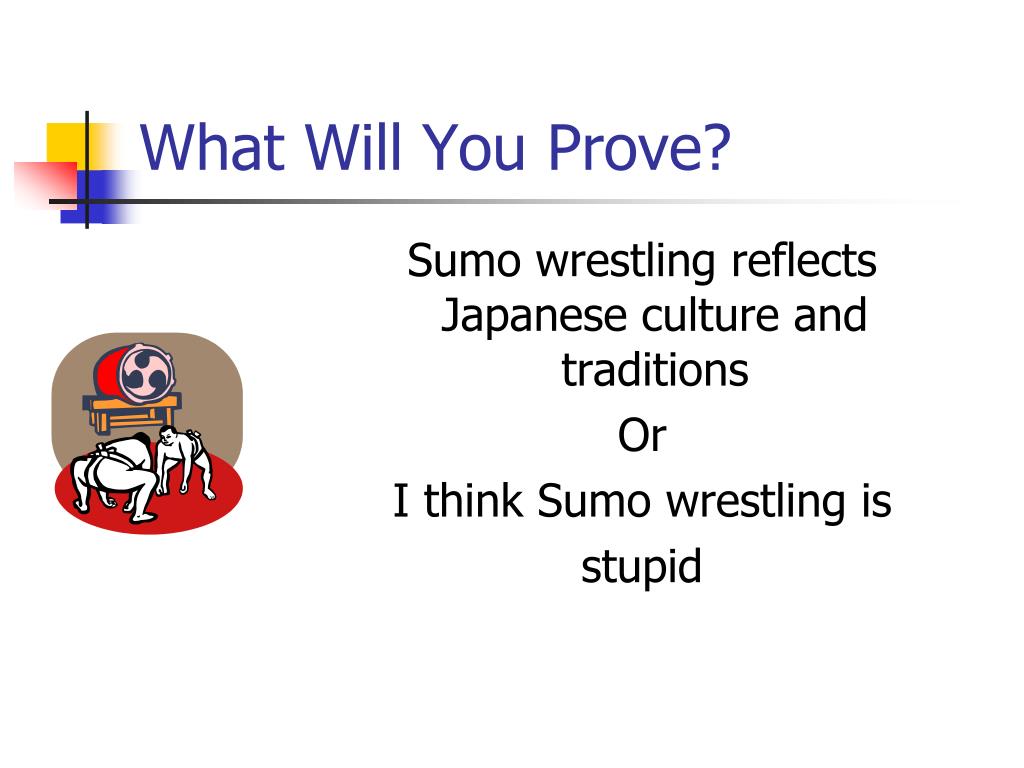 What Will You Prove?

Sumo wrestling reflects Japanese culture and traditions

Or

I think Sumo wrestling is stupid